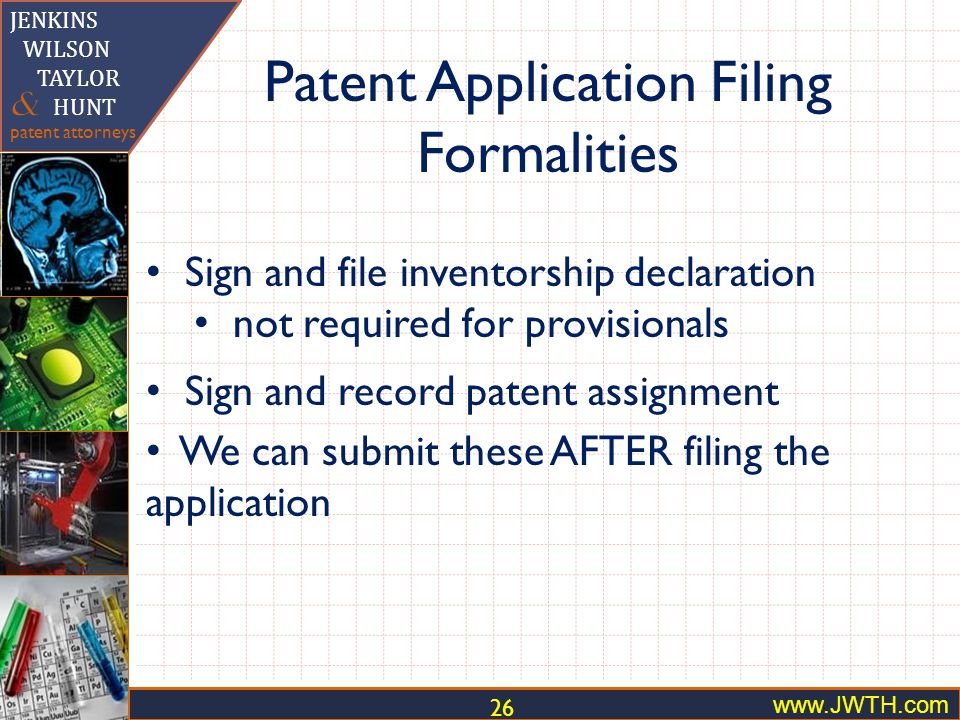 JENKINS
WILSON
TAYLOR
& HUNT
patent attorneys

Patent Application Filing Formalities

• Sign and file inventorship declaration
• not required for provisionals

• Sign and record patent assignment

• We can submit these AFTER filing the application

26

www.JWTH.com